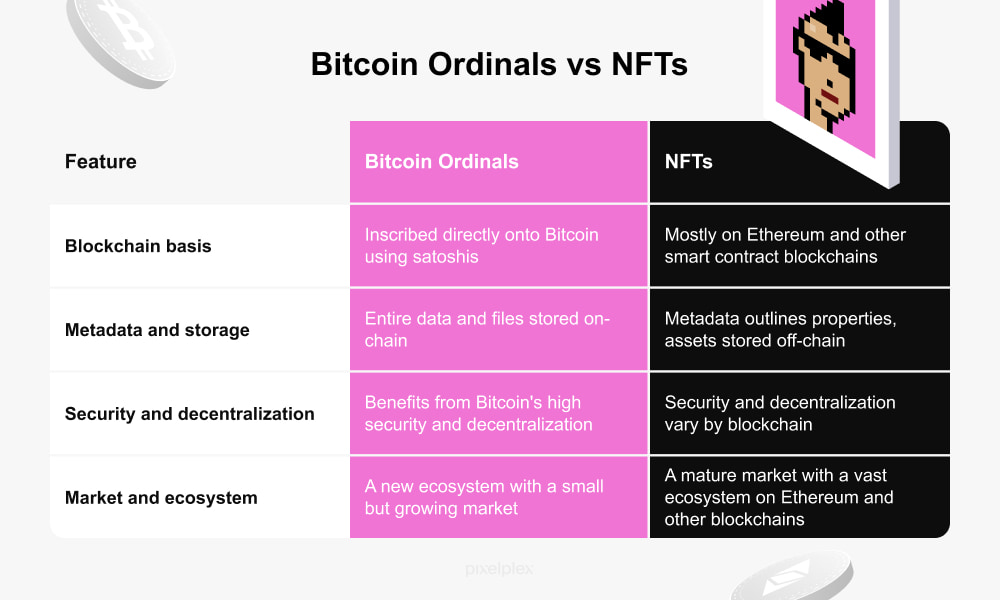 Bitcoin Ordinals vs NFTs

| Feature | Bitcoin Ordinals | NFTs |
|---|---|---|
| Blockchain basis | Inscribed directly onto Bitcoin using satoshis | Mostly on Ethereum and other smart contract blockchains |
| Metadata and storage | Entire data and files stored on-chain | Metadata outlines properties, assets stored off-chain |
| Security and decentralization | Benefits from Bitcoin's high security and decentralization | Security and decentralization vary by blockchain |
| Market and ecosystem | A new ecosystem with a small but growing market | A mature market with a vast ecosystem on Ethereum and other blockchains |

pixelplex